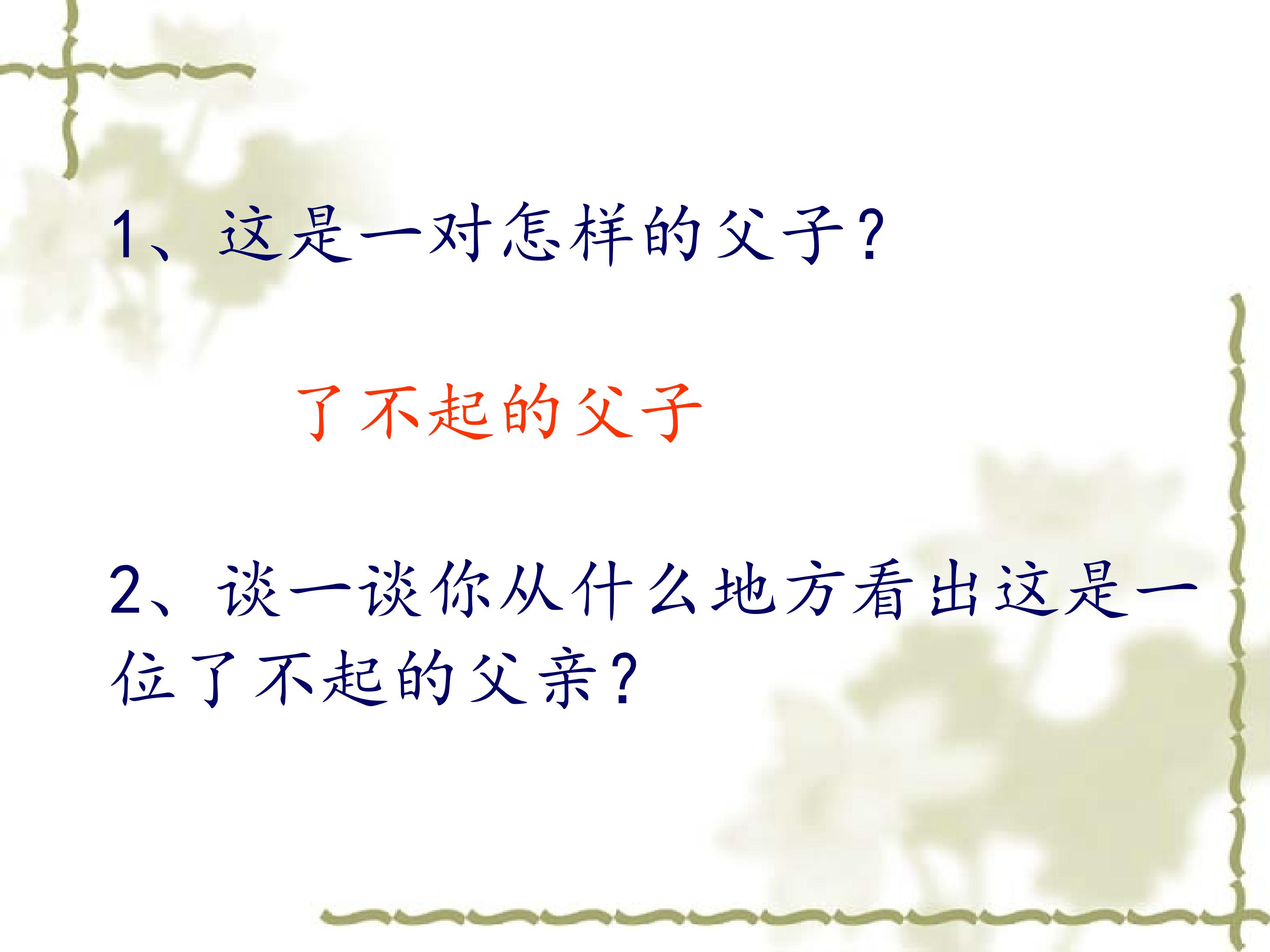 1、这是一对怎样的父子？

了不起的父子

2、谈一谈你从什么地方看出这是一位了不起的父亲？